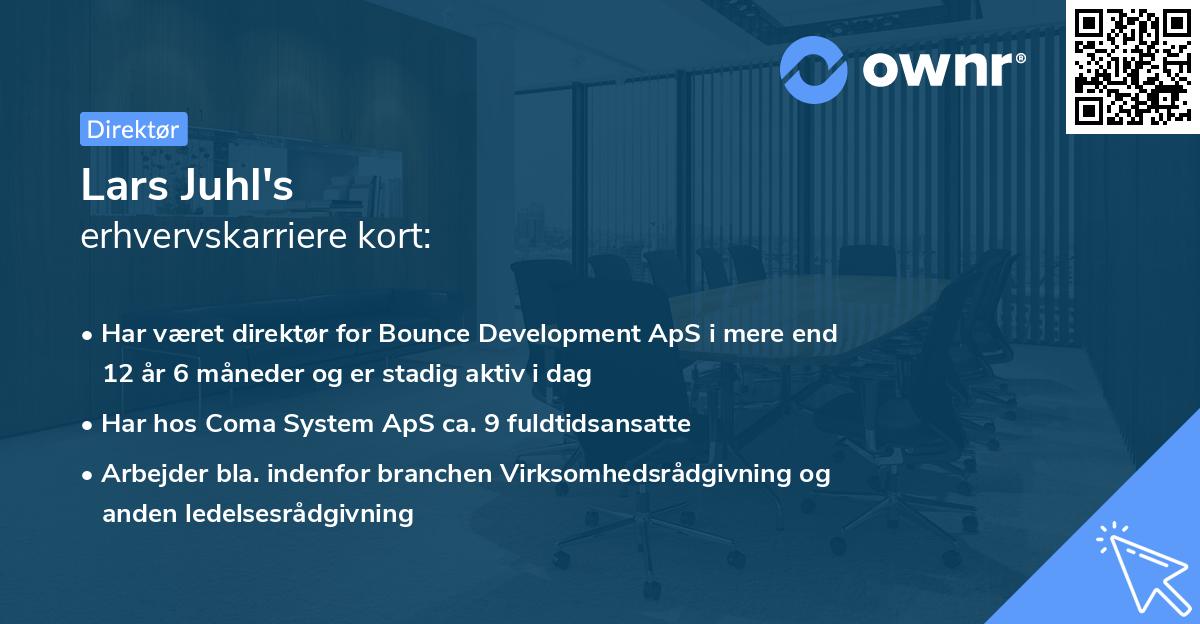 ownr®

Direktør

Lars Juhl's
erhvervskarriere kort:

• Har været direktør for Bounce Development ApS i mere end 12 år 6 måneder og er stadig aktiv i dag
• Har hos Coma System ApS ca. 9 fuldtidsansatte
• Arbejder bla. indenfor branchen Virksomhedsrådgivning og anden ledelsesrådgivning